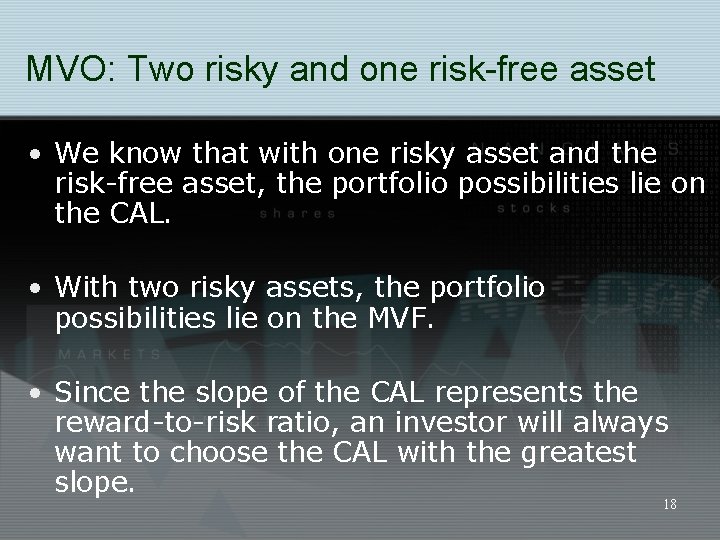 MVO: Two risky and one risk-free asset

• We know that with one risky asset and the risk-free asset, the portfolio possibilities lie on the CAL.

shares

stocks

• With two risky assets, the portfolio possibilities lie on the MVF.

MARKETS

• Since the slope of the CAL represents the reward-to-risk ratio, an investor will always want to choose the CAL with the greatest slope.

18